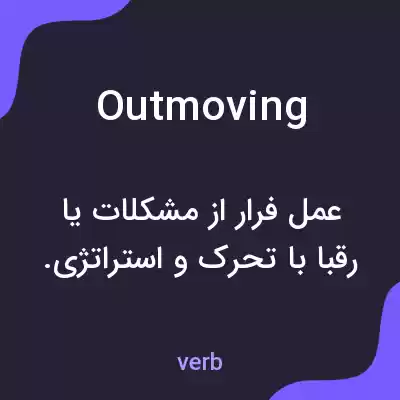 Outmoving

عمل فرار از مشکلات یا رقبا با تحرک و استراتژی.

verb